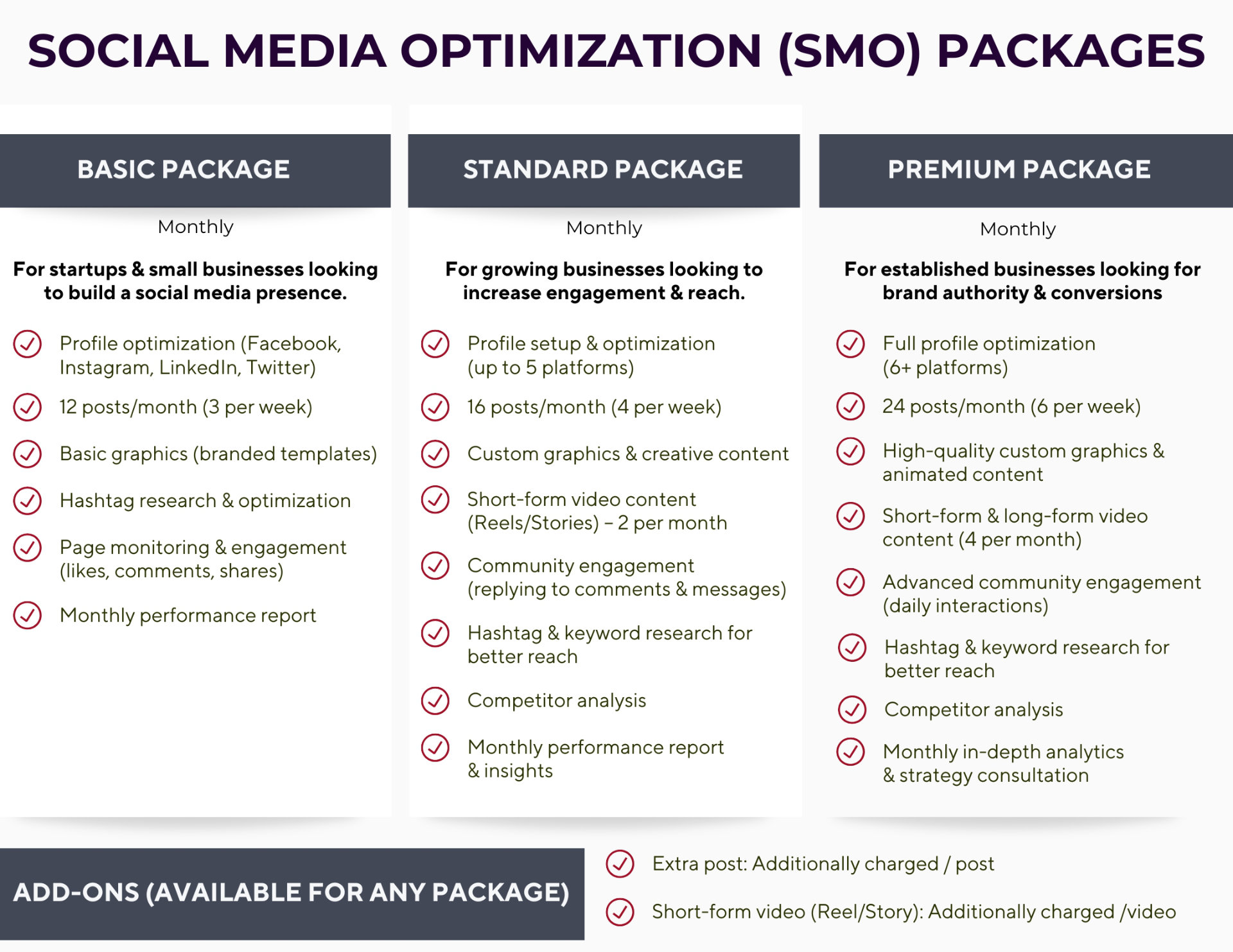 SOCIAL MEDIA OPTIMIZATION (SMO) PACKAGES

BASIC PACKAGE

Monthly

For startups & small businesses looking to build a social media presence.

Profile optimization (Facebook, Instagram, LinkedIn, Twitter)

12 posts/month (3 per week)

Basic graphics (branded templates)

Hashtag research & optimization

Page monitoring & engagement (likes, comments, shares)

Monthly performance report

STANDARD PACKAGE

Monthly

For growing businesses looking to increase engagement & reach.

Profile setup & optimization (up to 5 platforms)

16 posts/month (4 per week)

Custom graphics & creative content

Short-form video content (Reels/Stories) – 2 per month

Community engagement (replying to comments & messages)

Hashtag & keyword research for better reach

Competitor analysis

Monthly performance report & insights

PREMIUM PACKAGE

Monthly

For established businesses looking for brand authority & conversions

Full profile optimization (6+ platforms)

24 posts/month (6 per week)

High-quality custom graphics & animated content

Short-form & long-form video content (4 per month)

Advanced community engagement (daily interactions)

Hashtag & keyword research for better reach

Competitor analysis

Monthly in-depth analytics & strategy consultation

ADD-ONS (AVAILABLE FOR ANY PACKAGE)

Extra post: Additionally charged / post

Short-form video (Reel/Story): Additionally charged /video